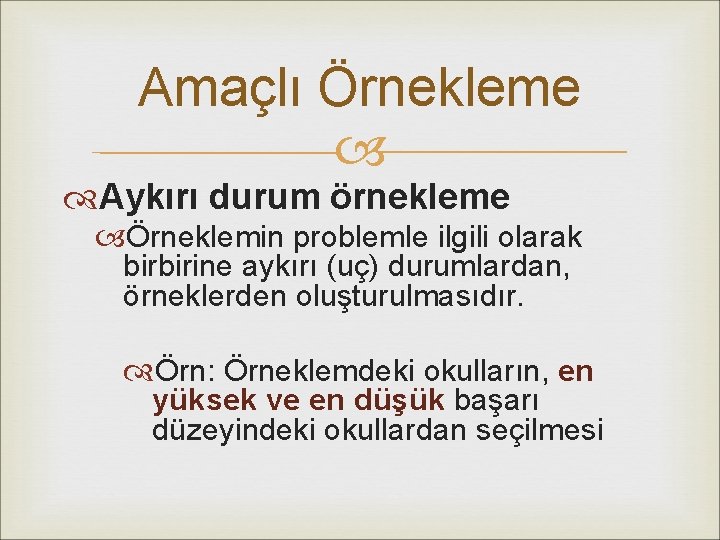 Amaçlı Örnekleme

Aykırı durum örnekleme

Örneklemin problemle ilgili olarak birbirine aykırı (uç) durumlardan, örneklerden oluşturulmasıdır.

Örn: Örneklemdeki okulların, en yüksek ve en düşük başarı düzeyindeki okullardan seçilmesi